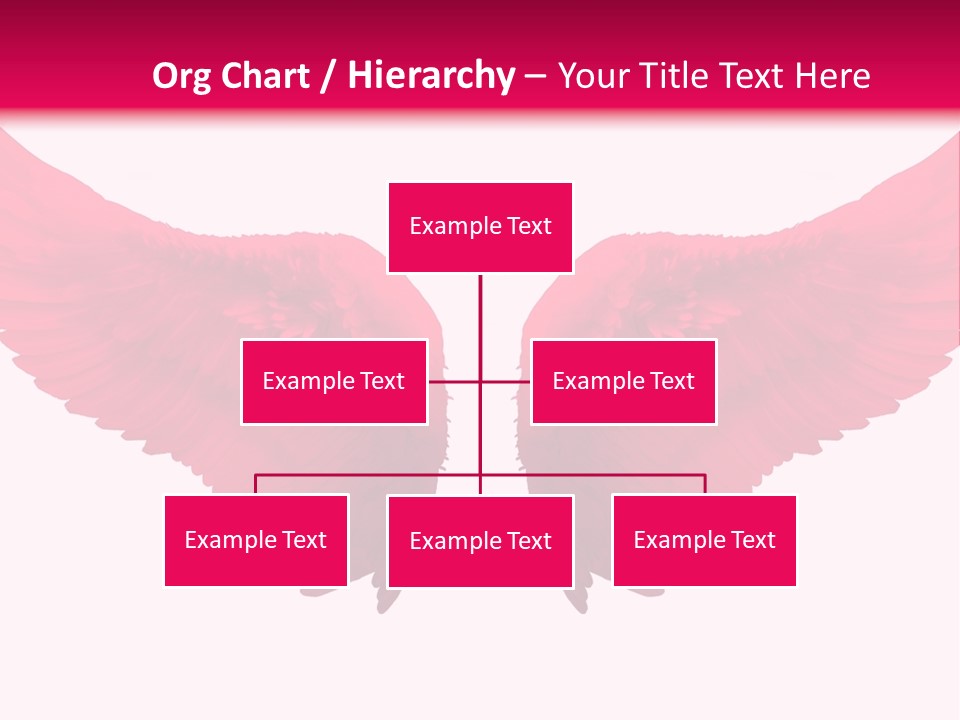 Org Chart / Hierarchy – Your Title Text Here

Example Text

Example Text

Example Text

Example Text

Example Text

Example Text